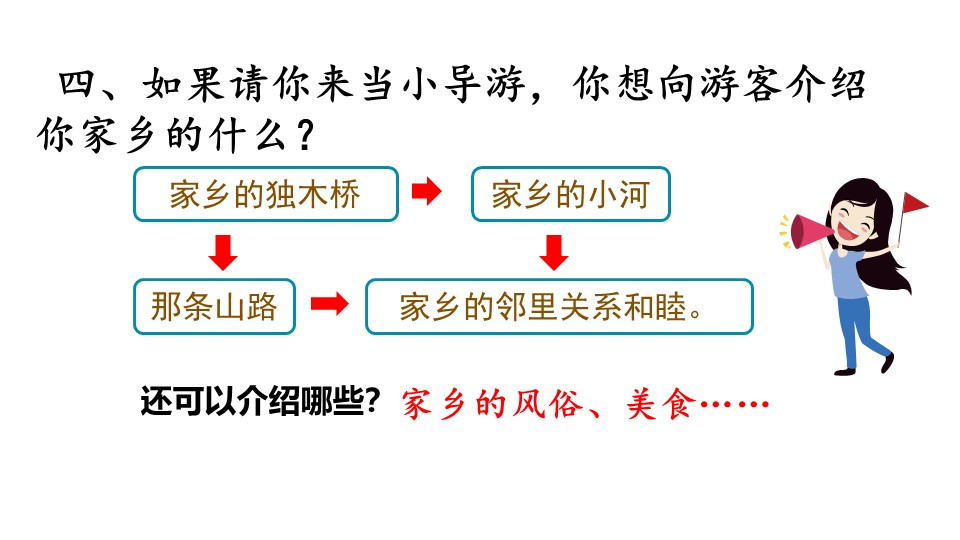 四、如果请你来当小导游，你想向游客介绍你家乡的什么？

家乡的独木桥

家乡的小河

那条山路

家乡的邻里关系和睦。

还可以介绍哪些？家乡的风俗、美食……